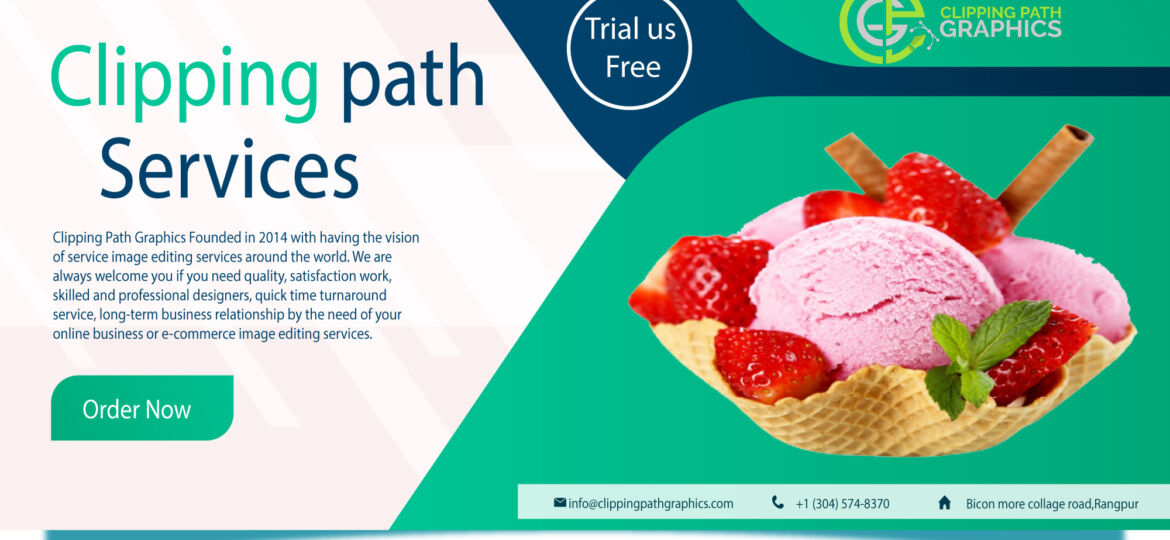 Clipping path Services

Trial us Free

CLIPPING PATH GRAPHICS

Clipping Path Graphics Founded in 2014 with having the vision of service image editing services around the world. We are always welcome you if you need quality, satisfaction work, skilled and professional designers, quick time turnaround service, long-term business relationship by the need of your online business or e-commerce image editing services.

Order Now

info@clippingpathgraphics.com +1 (304) 574-8370 Bicon more collage road,Rangpur